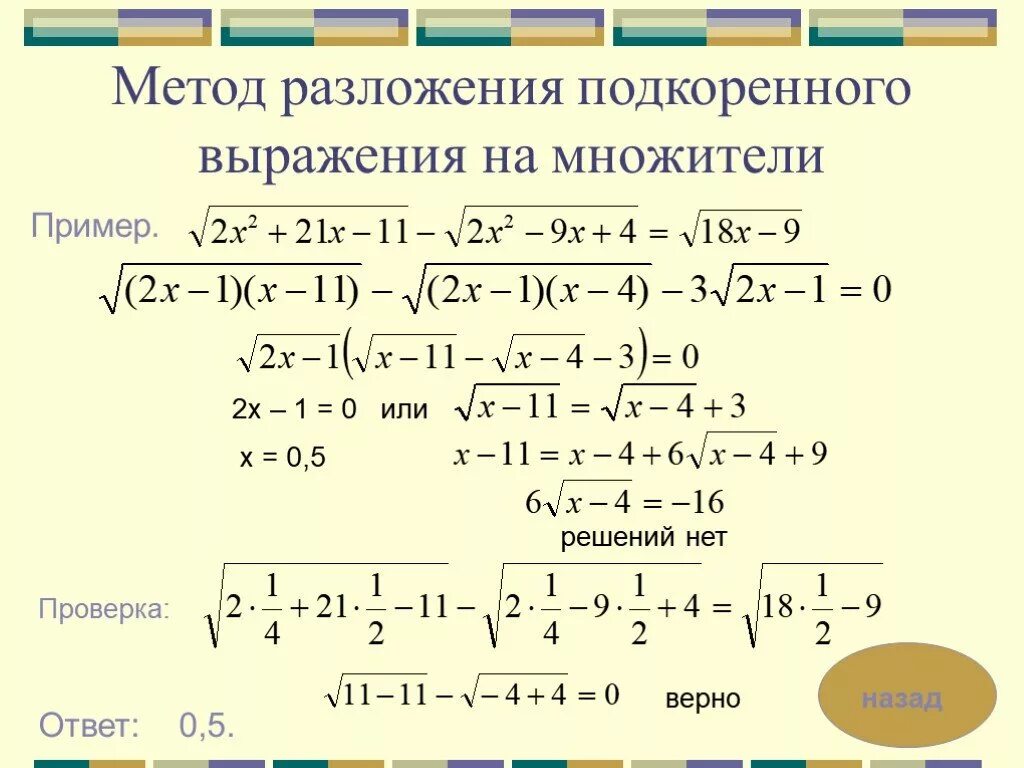 Метод разложения подкоренного выражения на множители

Пример. $\sqrt{2x^2+21x-11}-\sqrt{2x^2-9x+4}=\sqrt{18x-9}$

$\sqrt{(2x-1)(x-11)}-\sqrt{(2x-1)(x-4)}-3\sqrt{2x-1}=0$

$\sqrt{2x-1}\left(\sqrt{x-11}-\sqrt{x-4}-3\right)=0$

2x – 1 = 0 или $\sqrt{x-11}=\sqrt{x-4}+3$

x = 0,5 $x-11=x-4+6\sqrt{x-4}+9$

$6\sqrt{x-4}=-16$

решений нет

Проверка: $\sqrt{2\cdot\frac{1}{4}+21\cdot\frac{1}{2}-11}-\sqrt{2\cdot\frac{1}{4}-9\cdot\frac{1}{2}+4}=\sqrt{18\cdot\frac{1}{2}-9}$

$\sqrt{11-11}-\sqrt{-4+4}=0$ верно

назад

Ответ: 0,5.